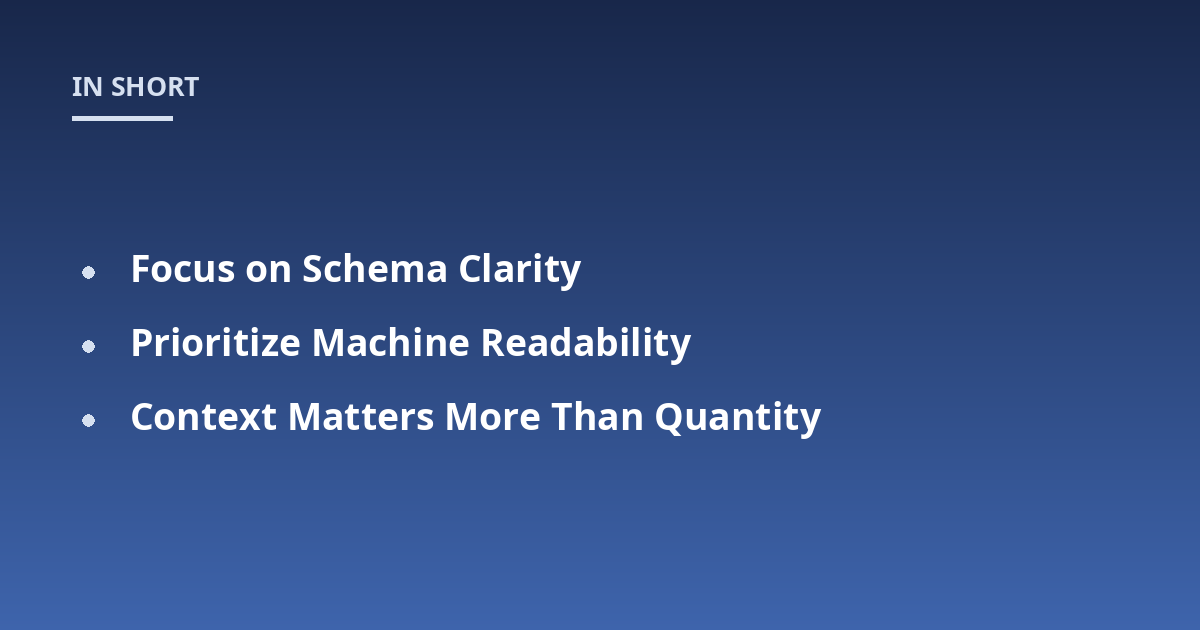 IN SHORT

- Focus on Schema Clarity
- Prioritize Machine Readability
- Context Matters More Than Quantity